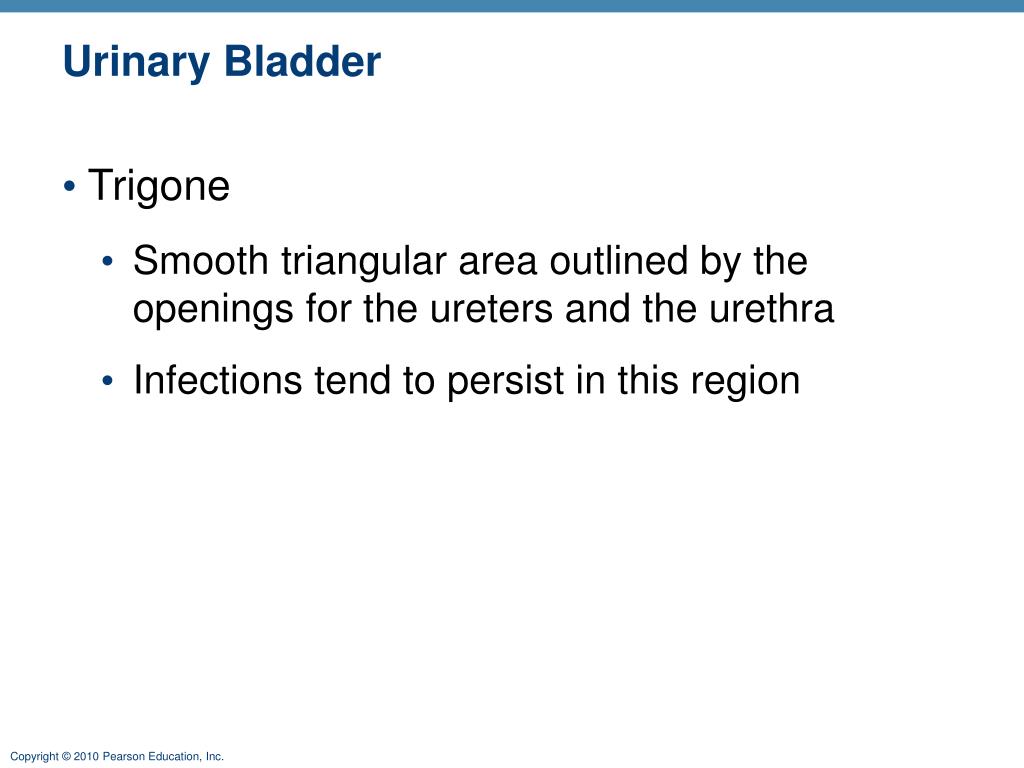 Urinary Bladder

• Trigone

• Smooth triangular area outlined by the openings for the ureters and the urethra

• Infections tend to persist in this region

Copyright © 2010 Pearson Education, Inc.